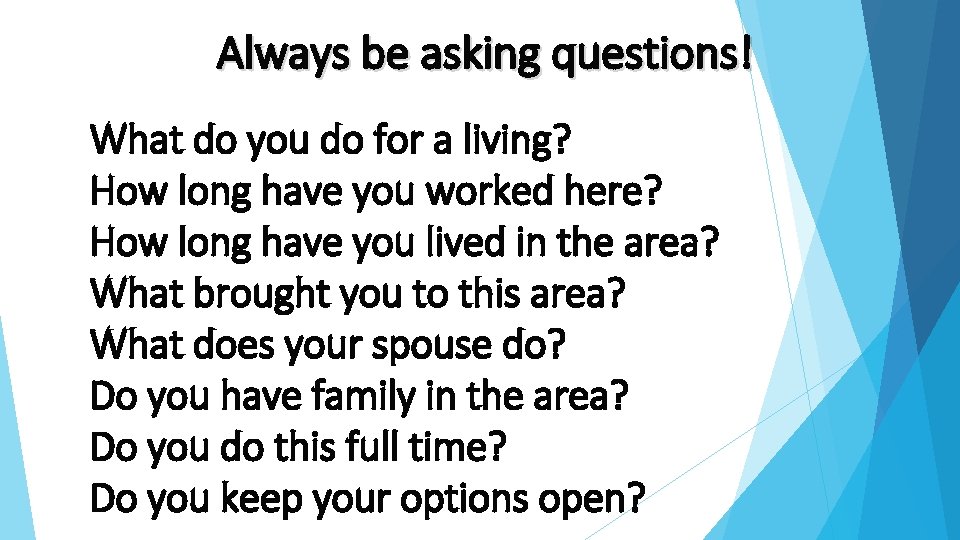 Always be asking questions!

What do you do for a living?
How long have you worked here?
How long have you lived in the area?
What brought you to this area?
What does your spouse do?
Do you have family in the area?
Do you do this full time?
Do you keep your options open?